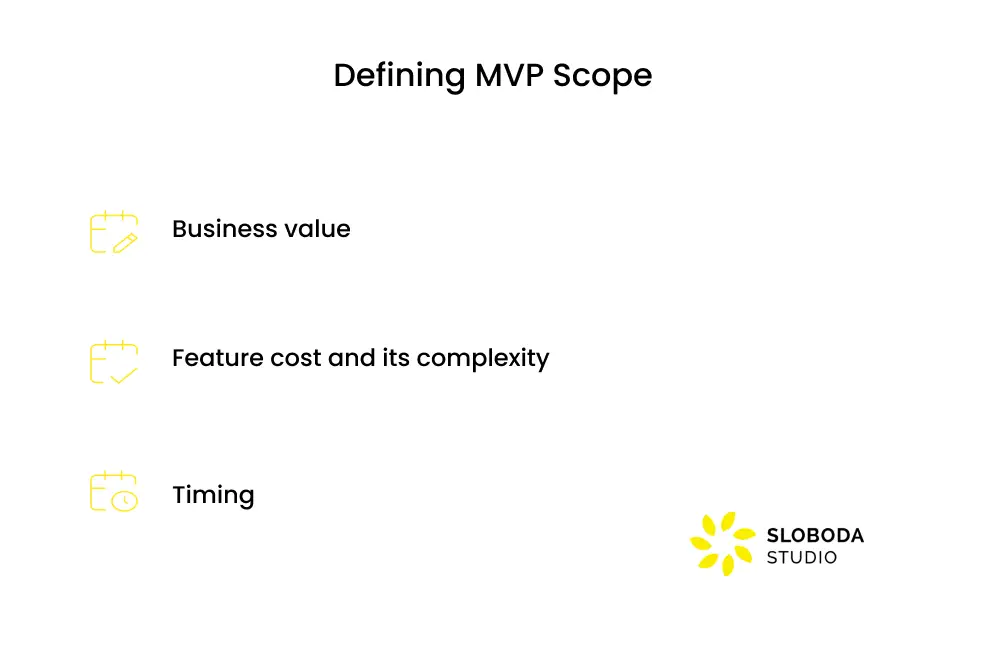 Defining MVP Scope

Business value

Feature cost and its complexity

Timing

SLOBODA
STUDIO